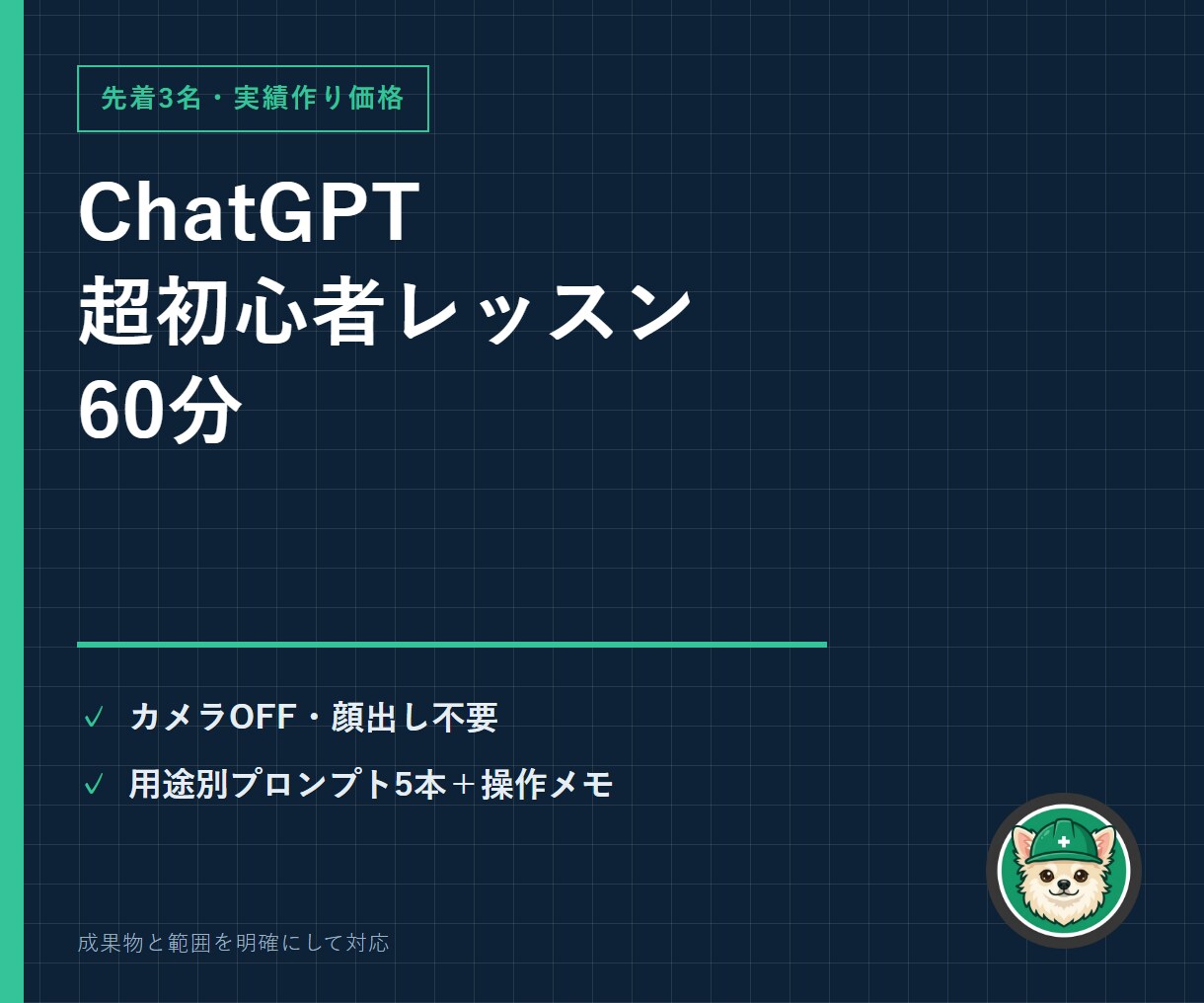 先着3名・実績作り価格

ChatGPT
超初心者レッスン
60分

✓ カメラOFF・顔出し不要

✓ 用途別プロンプト5本＋操作メモ

成果物と範囲を明確にして対応